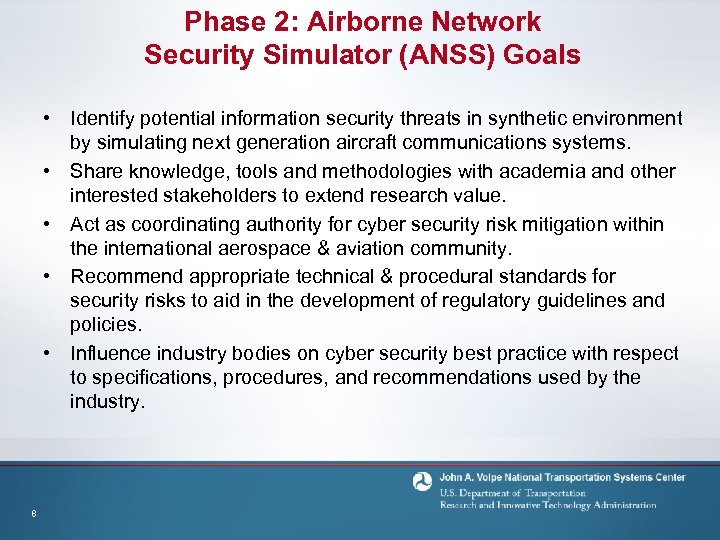 Phase 2: Airborne Network Security Simulator (ANSS) Goals

• Identify potential information security threats in synthetic environment by simulating next generation aircraft communications systems.
• Share knowledge, tools and methodologies with academia and other interested stakeholders to extend research value.
• Act as coordinating authority for cyber security risk mitigation within the international aerospace & aviation community.
• Recommend appropriate technical & procedural standards for security risks to aid in the development of regulatory guidelines and policies.
• Influence industry bodies on cyber security best practice with respect to specifications, procedures, and recommendations used by the industry.

John A. Volpe National Transportation Systems Center
U.S. Department of Transportation
Research and Innovative Technology Administration

8